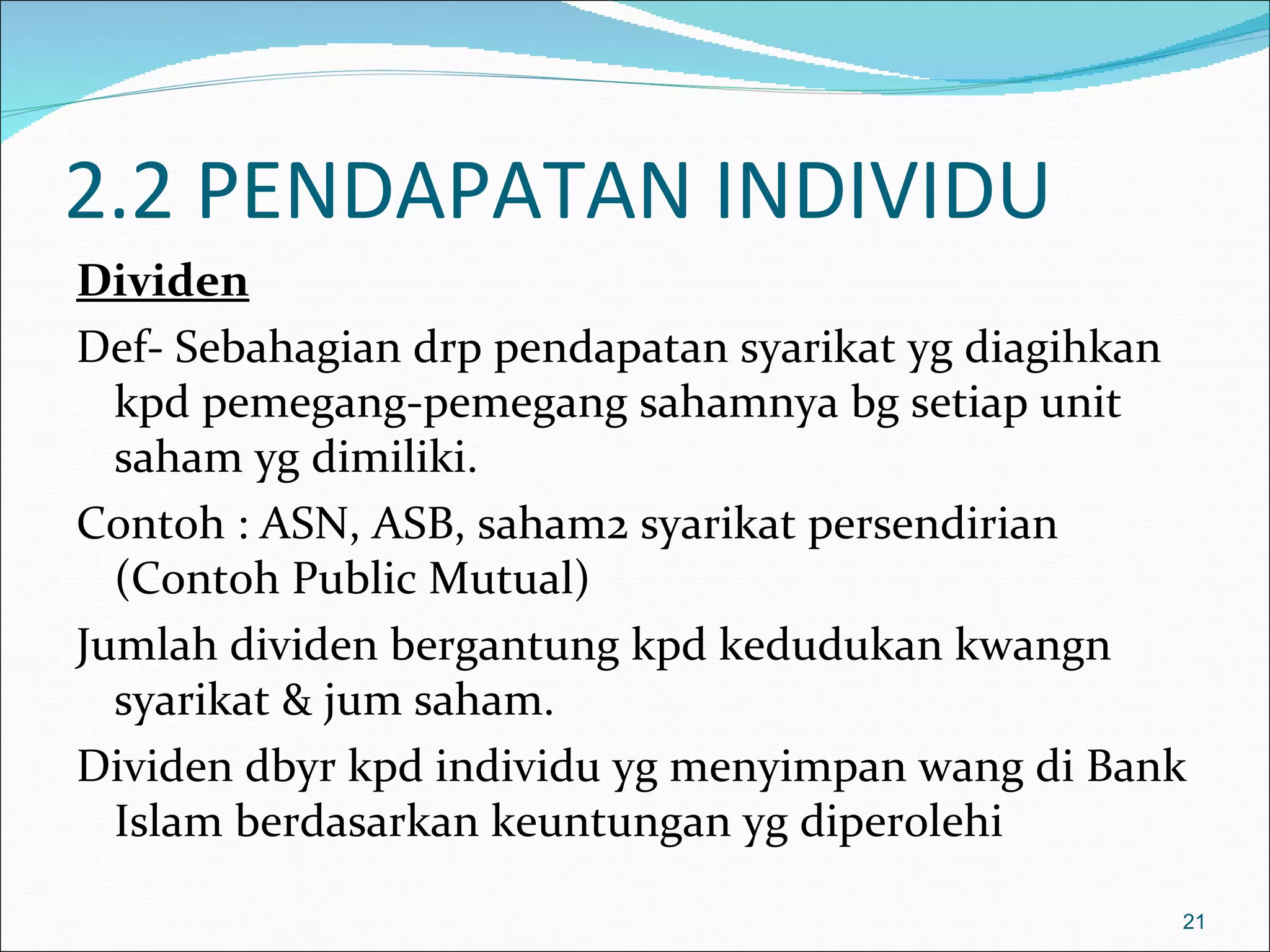 2.2 PENDAPATAN INDIVIDU

Dividen

Def- Sebahagian drp pendapatan syarikat yg diagihkan kpd pemegang-pemegang sahamnya bg setiap unit saham yg dimiliki.

Contoh : ASN, ASB, saham2 syarikat persendirian (Contoh Public Mutual)

Jumlah dividen bergantung kpd kedudukan kwangn syarikat & jum saham.

Dividen dbyr kpd individu yg menyimpan wang di Bank Islam berdasarkan keuntungan yg diperolehi

21